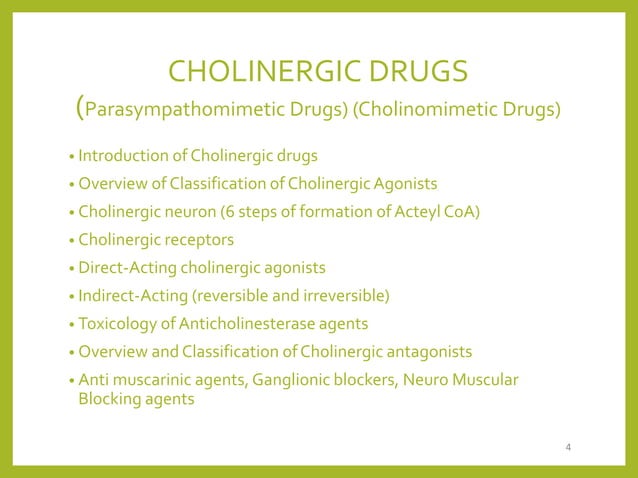 CHOLINERGIC DRUGS
(Parasympathomimetic Drugs) (Cholinomimetic Drugs)

• Introduction of Cholinergic drugs
• Overview of Classification of Cholinergic Agonists
• Cholinergic neuron (6 steps of formation of Acteyl CoA)
• Cholinergic receptors
• Direct-Acting cholinergic agonists
• Indirect-Acting (reversible and irreversible)
• Toxicology of Anticholinesterase agents
• Overview and Classification of Cholinergic antagonists
• Anti muscarinic agents, Ganglionic blockers, Neuro Muscular Blocking agents

4